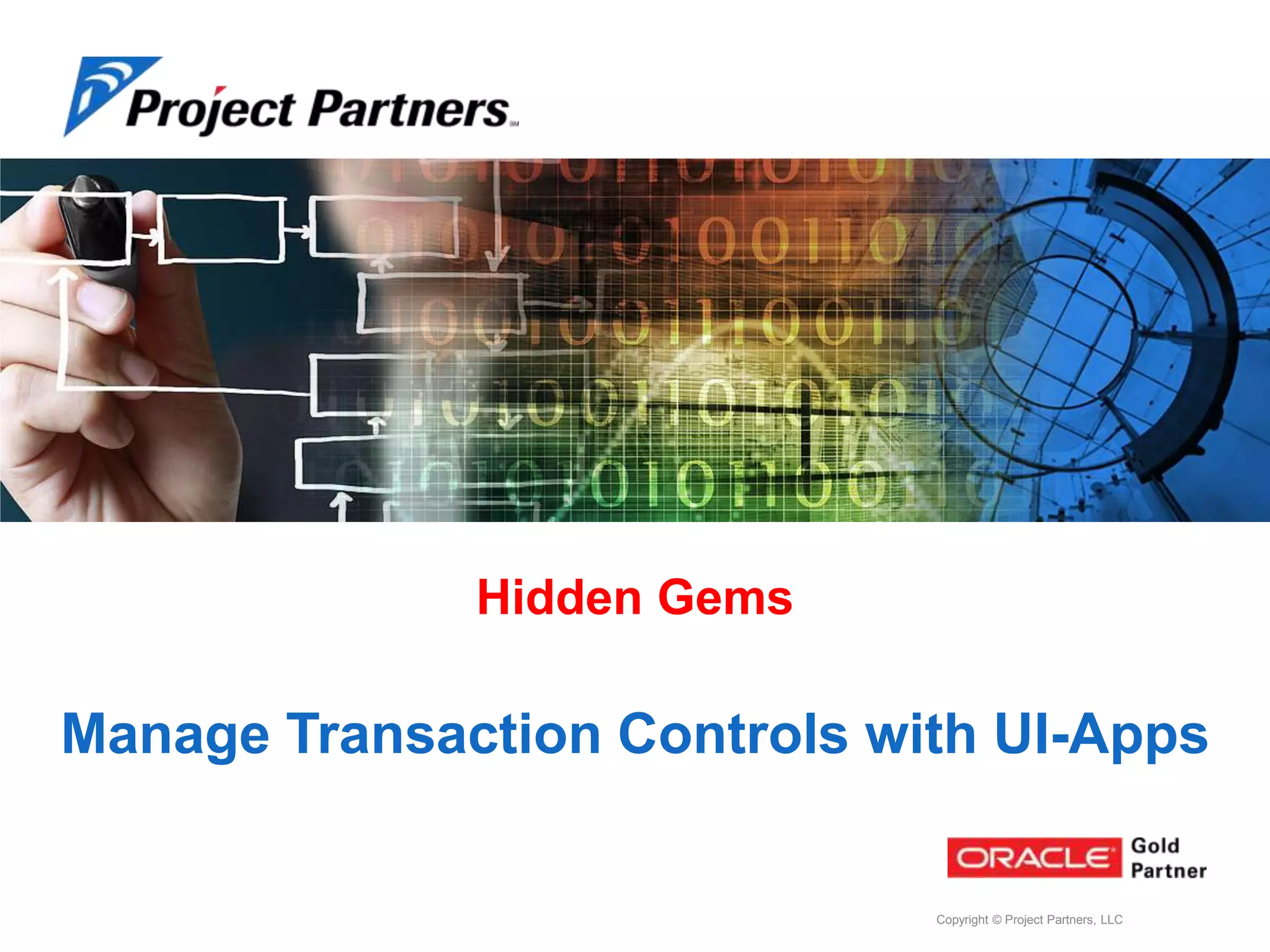 Project Partners℠

Hidden Gems

Manage Transaction Controls with UI-Apps

ORACLE Gold Partner

Copyright © Project Partners, LLC